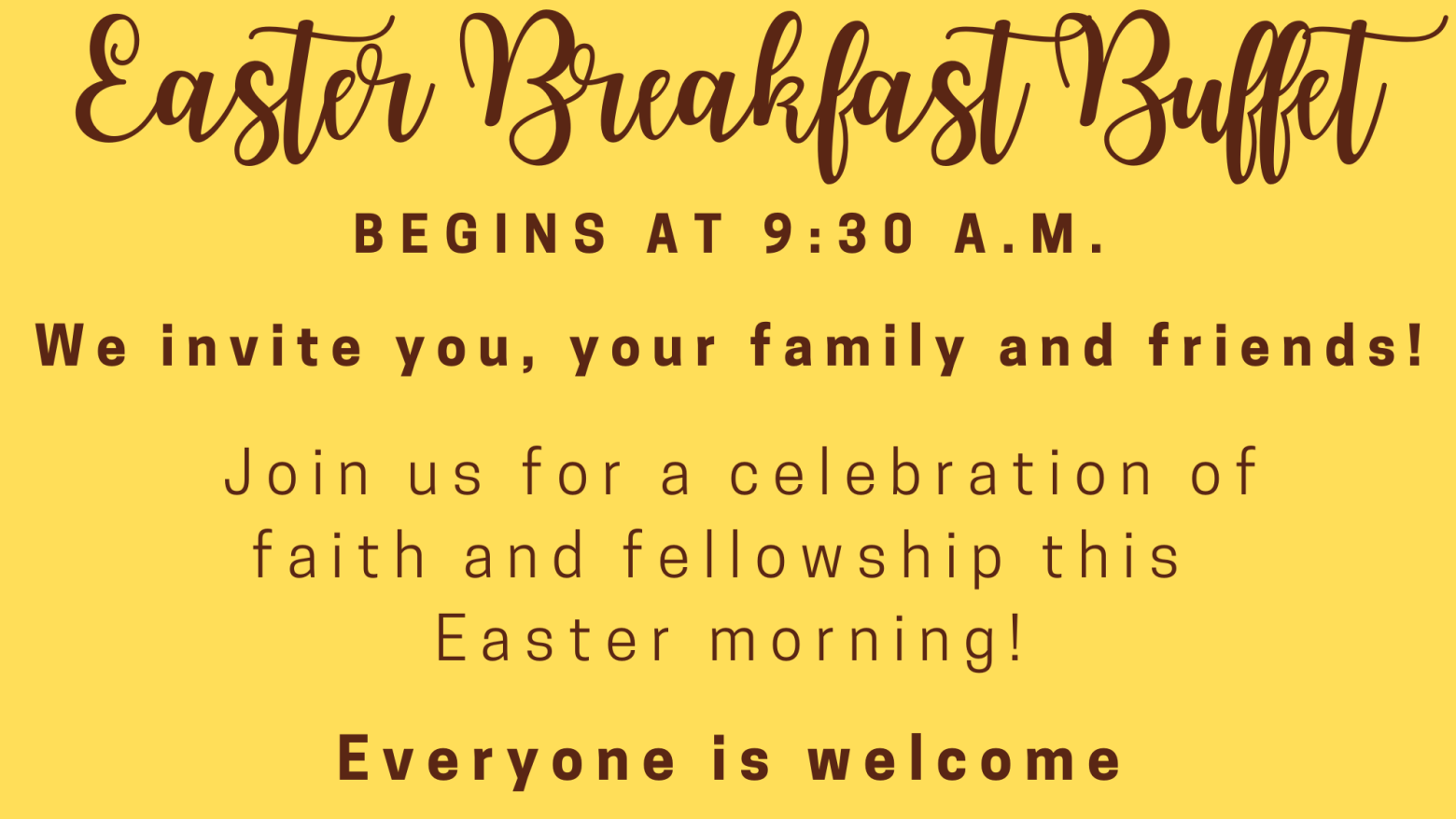 Easter Breakfast Buffet

BEGINS AT 9:30 A.M.

We invite you, your family and friends!

Join us for a celebration of faith and fellowship this Easter morning!

Everyone is welcome